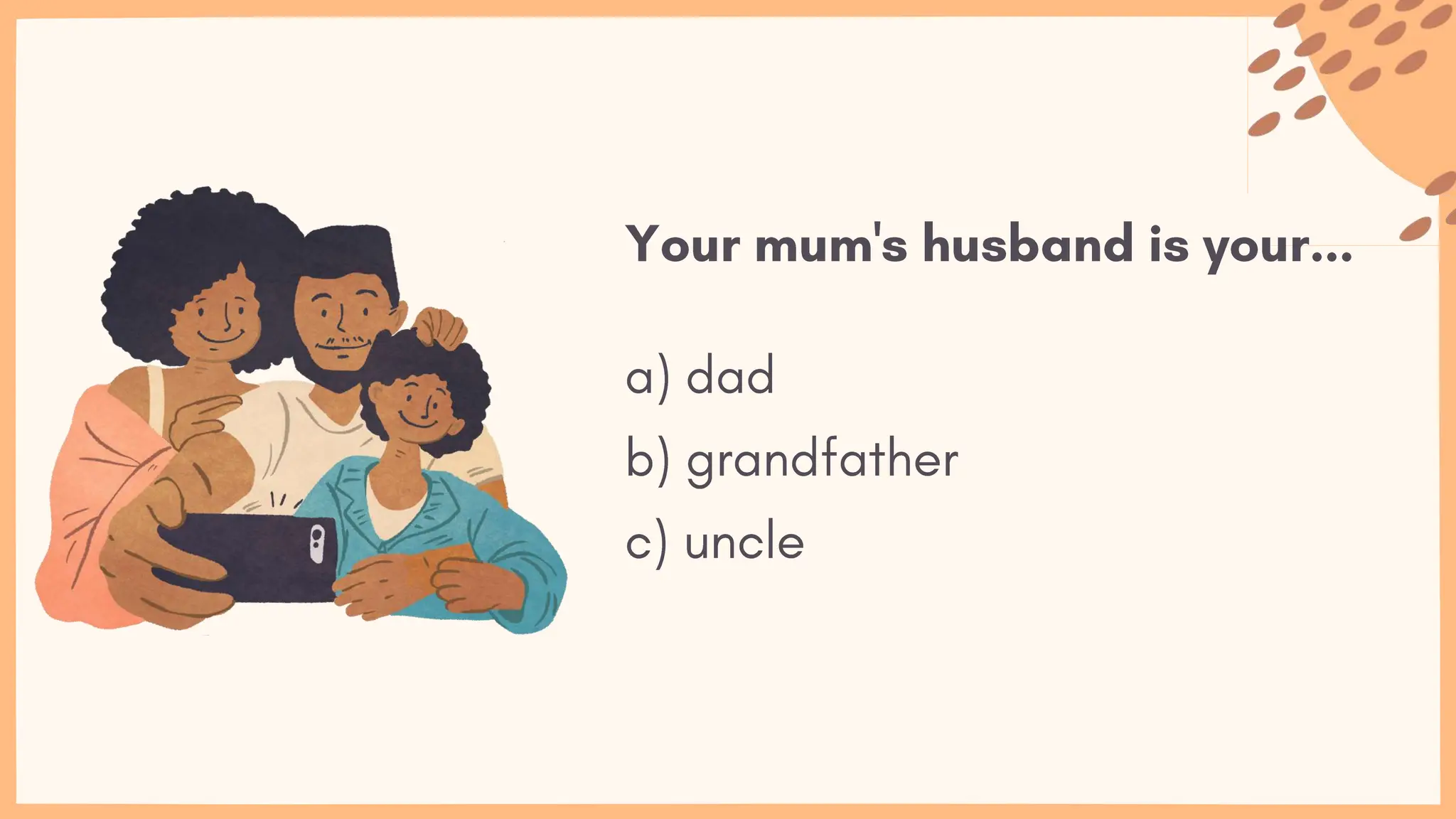 Your mum's husband is your...

a) dad
b) grandfather
c) uncle